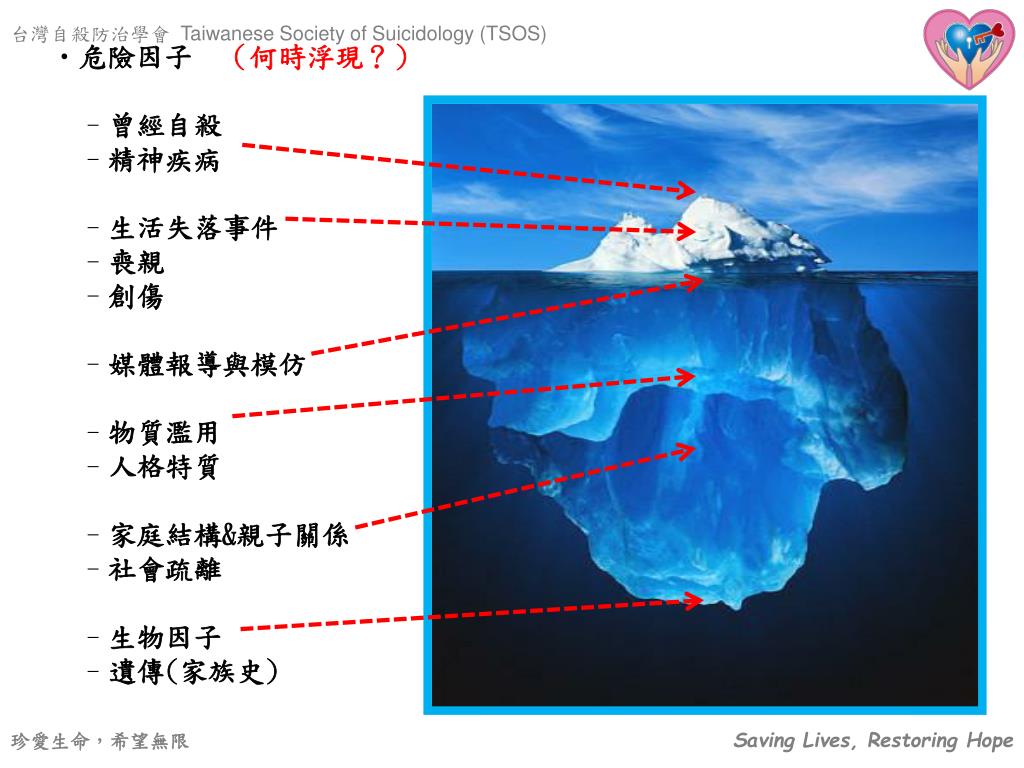 台灣自殺防治學會 Taiwanese Society of Suicidology (TSOS)

• 危險因子 （何時浮現？）

– 曾經自殺
– 精神疾病

– 生活失落事件
– 喪親
– 創傷

– 媒體報導與模仿

– 物質濫用
– 人格特質

– 家庭結構&親子關係
– 社會疏離

– 生物因子
– 遺傳(家族史)

珍愛生命，希望無限

Saving Lives, Restoring Hope